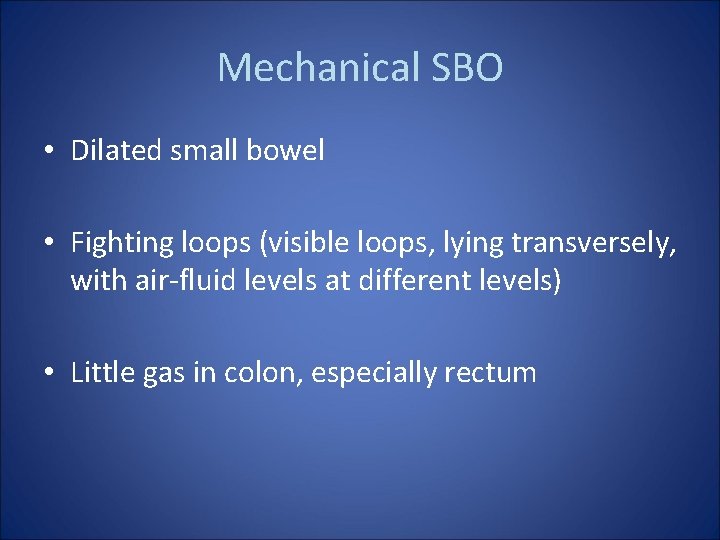 Mechanical SBO

• Dilated small bowel

• Fighting loops (visible loops, lying transversely, with air-fluid levels at different levels)

• Little gas in colon, especially rectum